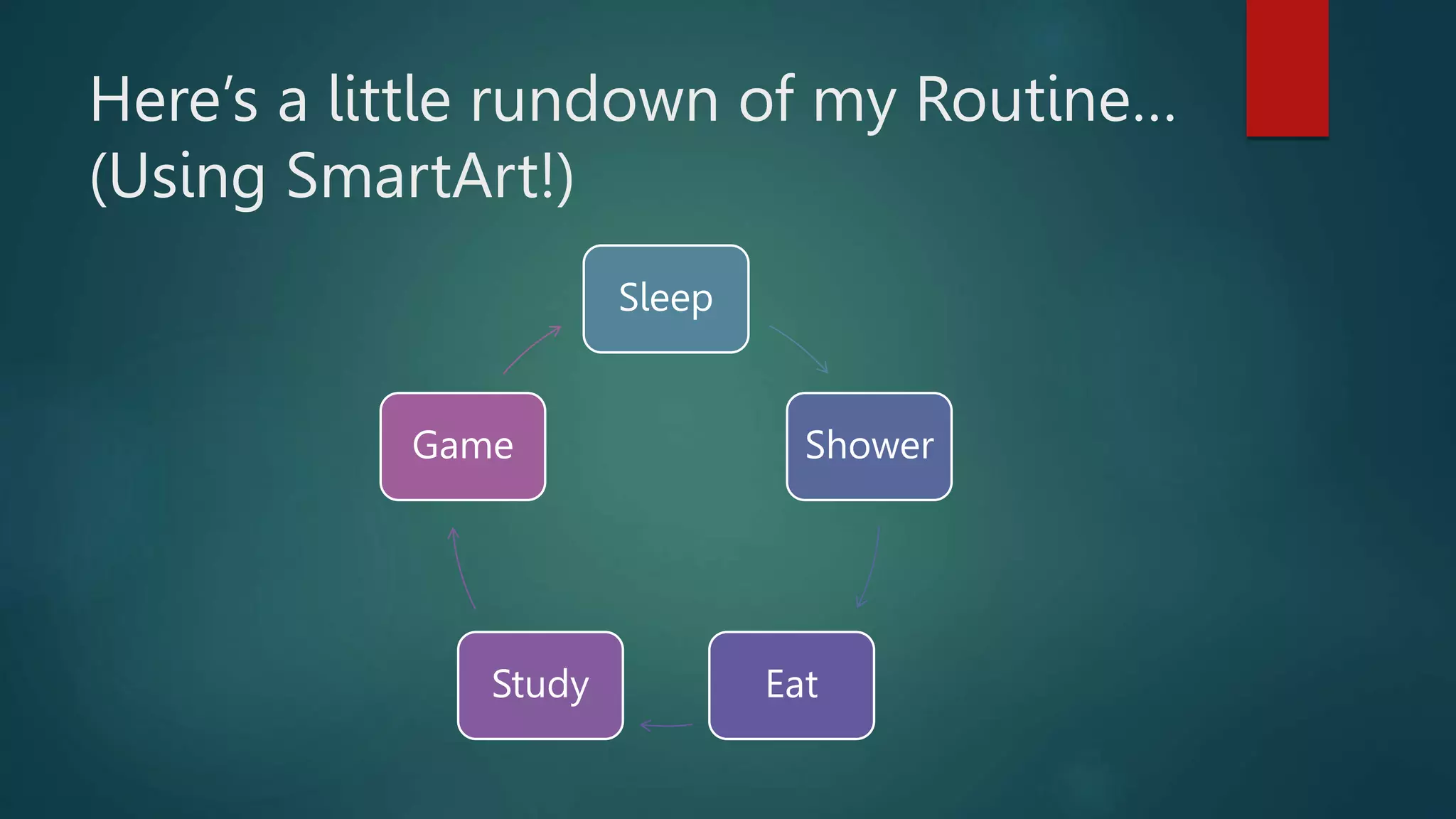 Here’s a little rundown of my Routine… (Using SmartArt!)

Sleep

Shower

Eat

Study

Game